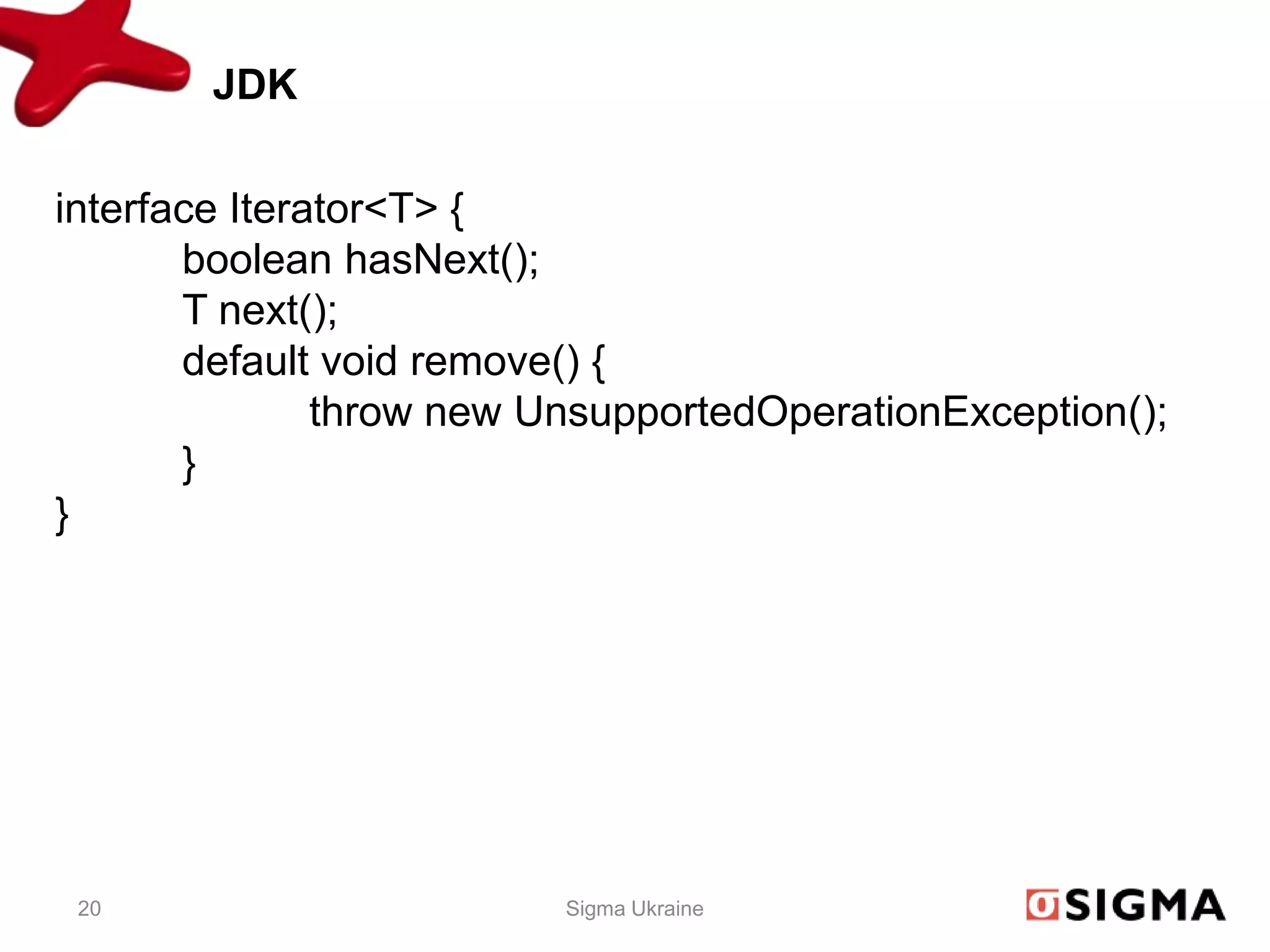 JDK

interface Iterator<T> {
boolean hasNext();
T next();
default void remove() {
throw new UnsupportedOperationException();
}
}

20

Sigma Ukraine

SIGMA